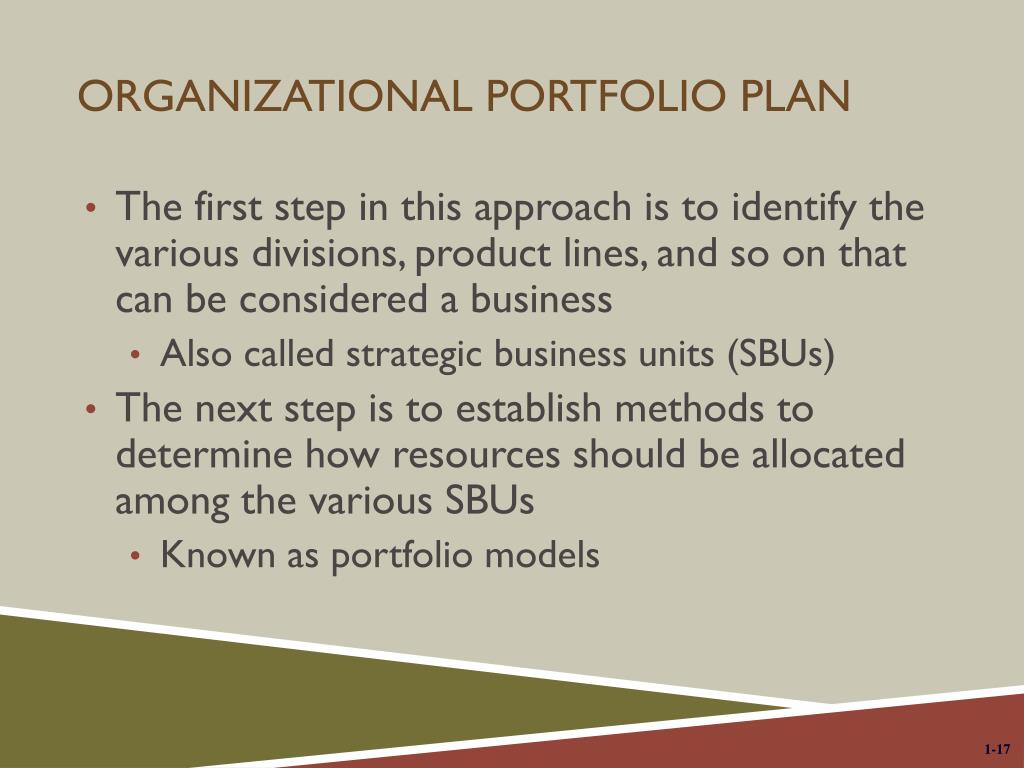 ORGANIZATIONAL PORTFOLIO PLAN

• The first step in this approach is to identify the various divisions, product lines, and so on that can be considered a business
  • Also called strategic business units (SBUs)
• The next step is to establish methods to determine how resources should be allocated among the various SBUs
  • Known as portfolio models

1-17